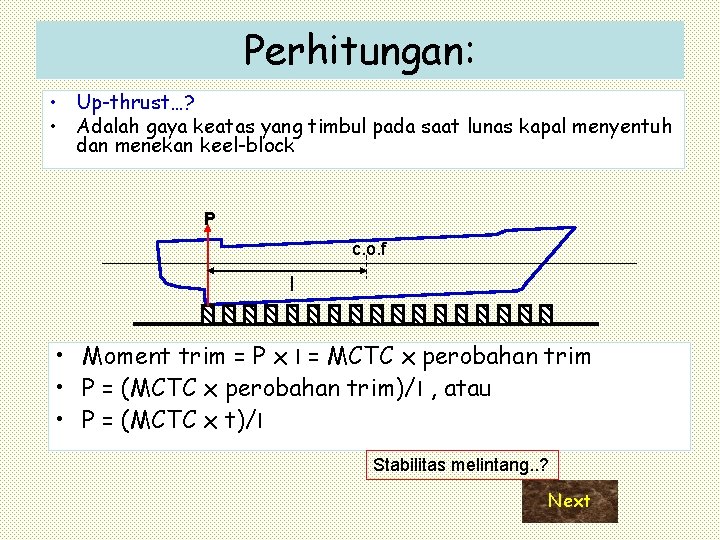 Perhitungan:

• Up-thrust…?
• Adalah gaya keatas yang timbul pada saat lunas kapal menyentuh dan menekan keel-block

P

c.o.f

l

• Moment trim = P x l = MCTC x perobahan trim
• P = (MCTC x perobahan trim)/l , atau
• P = (MCTC x t)/l

Stabilitas melintang..?

Next